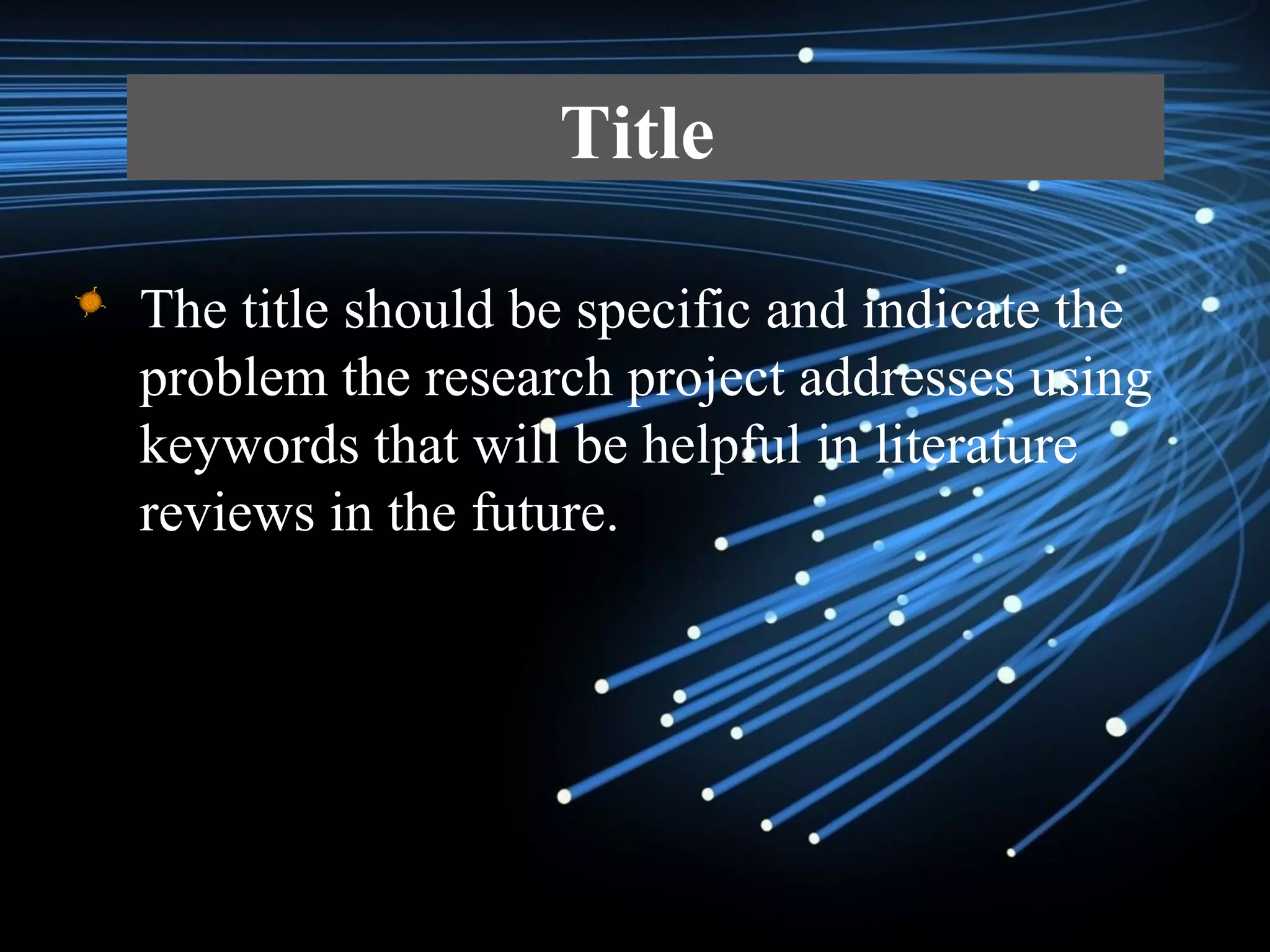 Title

The title should be specific and indicate the problem the research project addresses using keywords that will be helpful in literature reviews in the future.